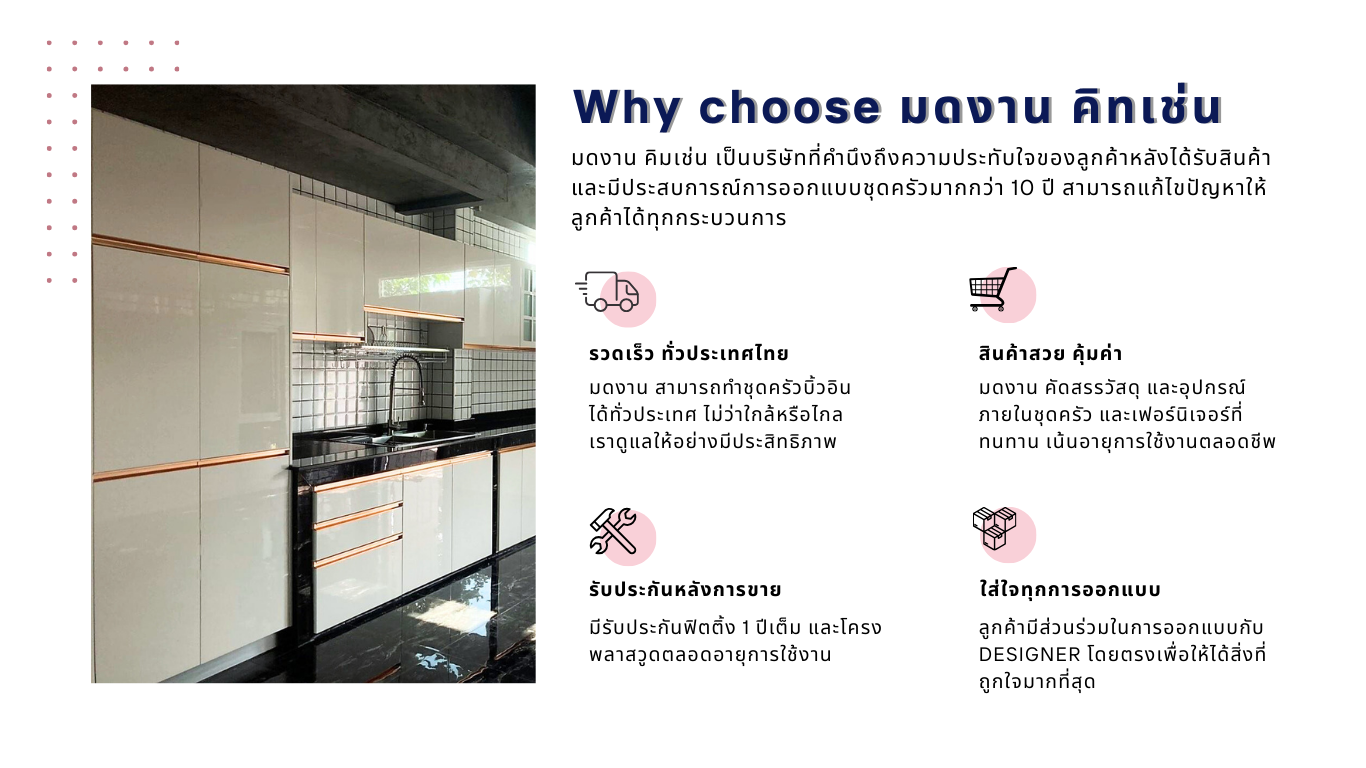 Why choose มดงาน คิทเช่น

มดงาน คิมเช่น เป็นบริษัทที่คำนึงถึงความประทับใจของลูกค้าหลังได้รับสินค้า และมีประสบการณ์การออกแบบชุดครัวมากกว่า 10 ปี สามารถแก้ไขปัญหาให้ลูกค้าได้ทุกกระบวนการ

รวดเร็ว ทั่วประเทศไทย

มดงาน สามารถทำชุดครัวบิ้วอิน ได้ทั่วประเทศ ไม่ว่าใกล้หรือไกล เราดูแลให้อย่างมีประสิทธิภาพ

สินค้าสวย คุ้มค่า

มดงาน คัดสรรวัสดุ และอุปกรณ์ ภายในชุดครัว และเฟอร์นิเจอร์ที่ ทนทาน เน้นอายุการใช้งานตลอดชีพ

รับประกันหลังการขาย

มีรับประกันฟิตติ้ง 1 ปีเต็ม และโครง พลาสวูดตลอดอายุการใช้งาน

ใส่ใจทุกการออกแบบ

ลูกค้ามีส่วนร่วมในการออกแบบกับ DESIGNER โดยตรงเพื่อให้ได้สิ่งที่ ถูกใจมากที่สุด